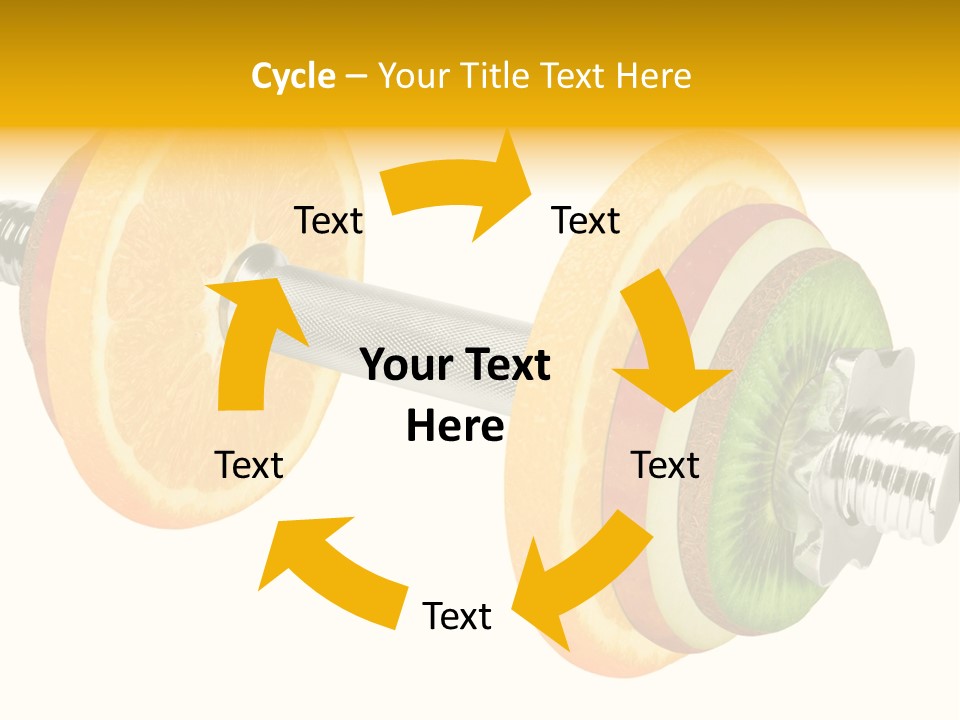 Cycle – Your Title Text Here

Text

Text

Your Text Here

Text

Text

Text